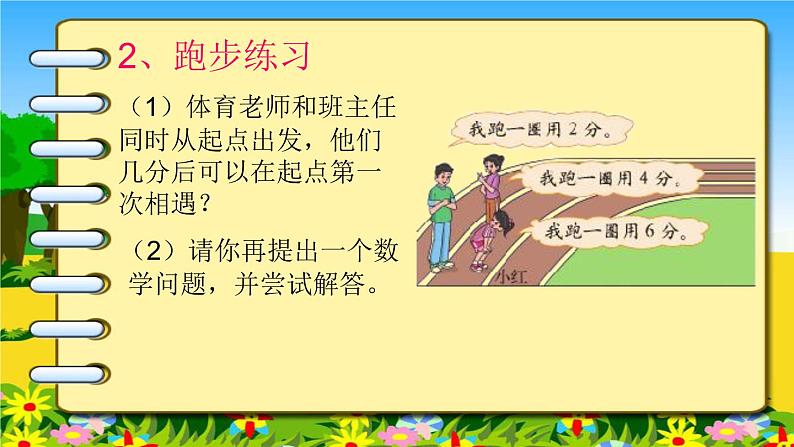 2、跑步练习

（1）体育老师和班主任同时从起点出发，他们几分后可以在起点第一次相遇？

（2）请你再提出一个数学问题，并尝试解答。

我跑一圈用 2 分。

我跑一圈用 4 分。

我跑一圈用 6 分。

小红